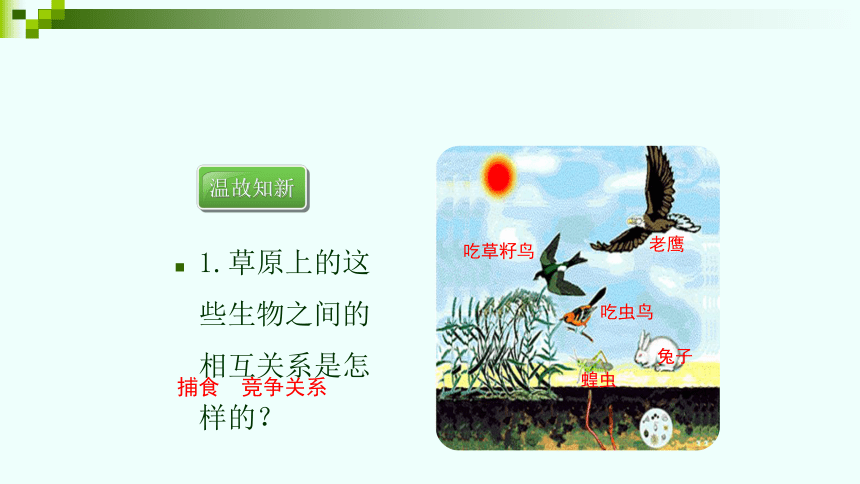 温故知新

1. 草原上的这些生物之间的相互关系是怎样的？

捕食　竞争关系

吃草籽鸟

老鹰

吃虫鸟

兔子

蝗虫